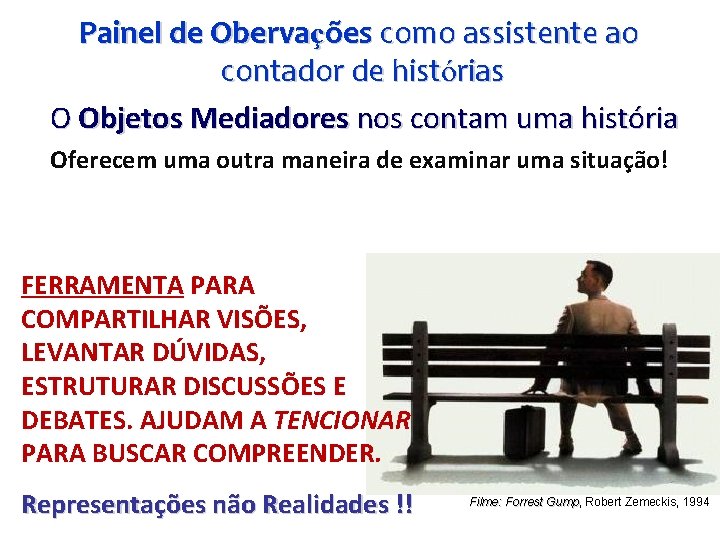 Painel de Obervações como assistente ao contador de histórias

O Objetos Mediadores nos contam uma história

Oferecem uma outra maneira de examinar uma situação!

FERRAMENTA PARA COMPARTILHAR VISÕES, LEVANTAR DÚVIDAS, ESTRUTURAR DISCUSSÕES E DEBATES. AJUDAM A TENCIONAR PARA BUSCAR COMPREENDER.

Representações não Realidades !!

Filme: Forrest Gump, Robert Zemeckis, 1994